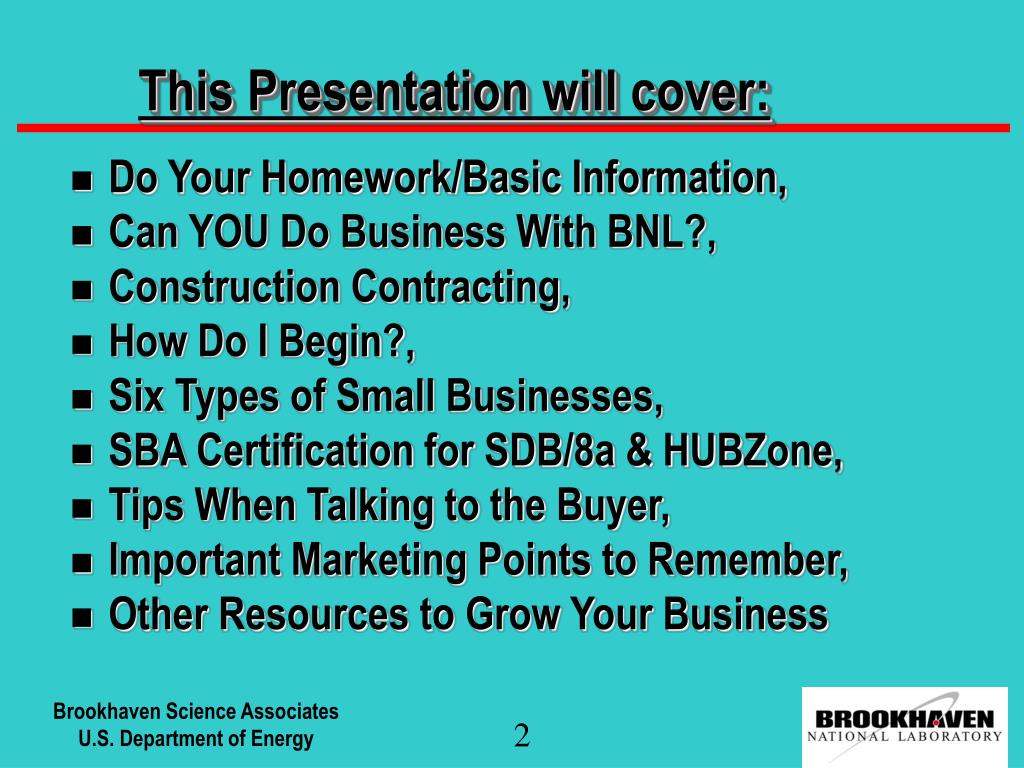 This Presentation will cover:

- Do Your Homework/Basic Information,
- Can YOU Do Business With BNL?,
- Construction Contracting,
- How Do I Begin?,
- Six Types of Small Businesses,
- SBA Certification for SDB/8a & HUBZone,
- Tips When Talking to the Buyer,
- Important Marketing Points to Remember,
- Other Resources to Grow Your Business

Brookhaven Science Associates
U.S. Department of Energy

2

BROOKHAVEN
NATIONAL LABORATORY